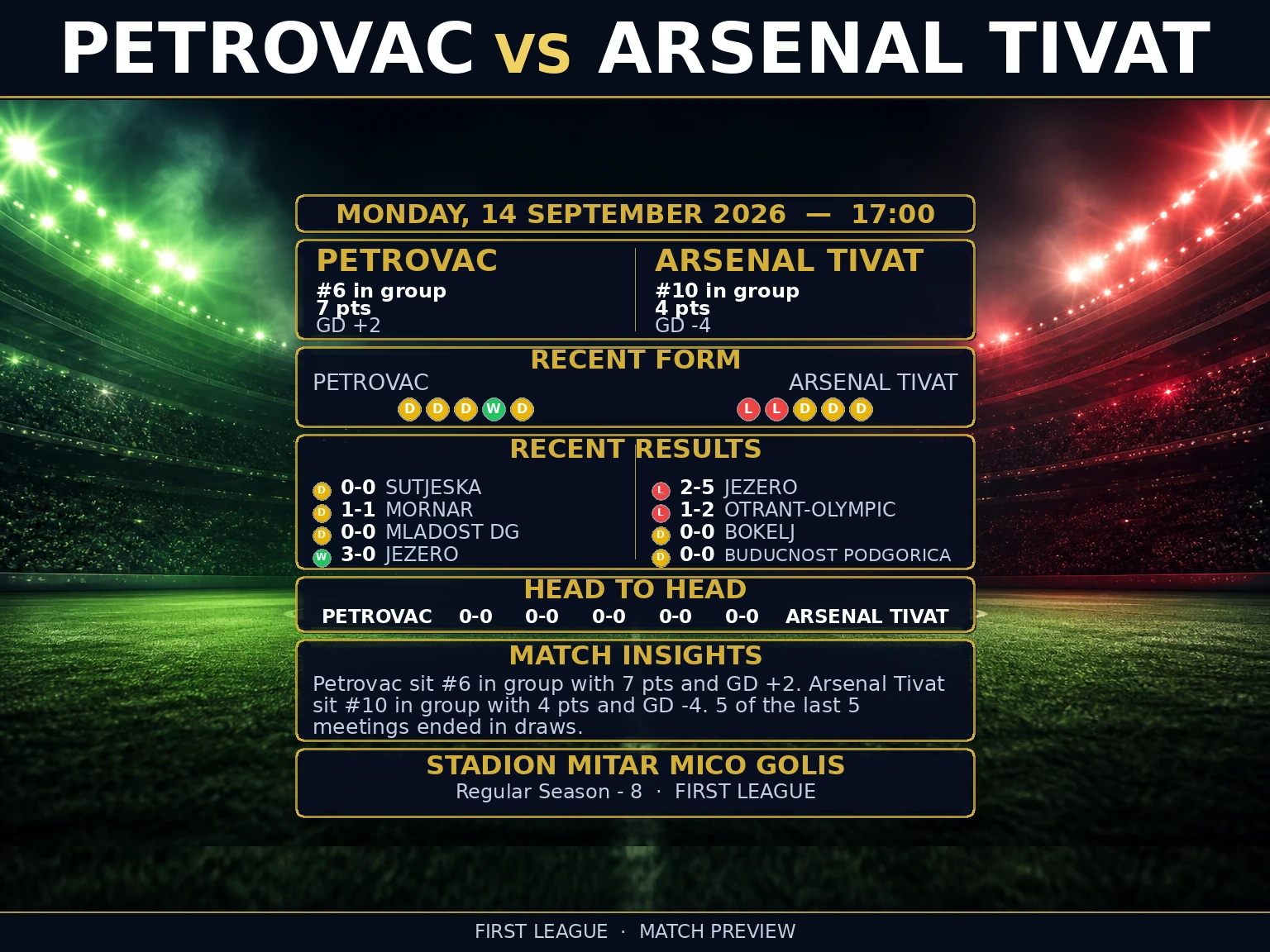 PETROVAC vs ARSENAL TIVAT

MONDAY, 14 SEPTEMBER 2026 — 17:00

PETROVAC
#6 in group
7 pts
GD +2

ARSENAL TIVAT
#10 in group
4 pts
GD -4

RECENT FORM

PETROVAC
D D D W D

ARSENAL TIVAT
L L D D D

RECENT RESULTS

D 0-0 SUTJESKA
D 1-1 MORNAR
D 0-0 MLADOST DG
W 3-0 JEZERO

L 2-5 JEZERO
L 1-2 OTRANT-OLYMPIC
D 0-0 BOKELJ
D 0-0 BUDUCNOST PODGORICA

HEAD TO HEAD
PETROVAC 0-0 0-0 0-0 0-0 0-0 ARSENAL TIVAT

MATCH INSIGHTS
Petrovac sit #6 in group with 7 pts and GD +2. Arsenal Tivat sit #10 in group with 4 pts and GD -4. 5 of the last 5 meetings ended in draws.

STADION MITAR MICO GOLIS
Regular Season - 8 · FIRST LEAGUE

FIRST LEAGUE · MATCH PREVIEW